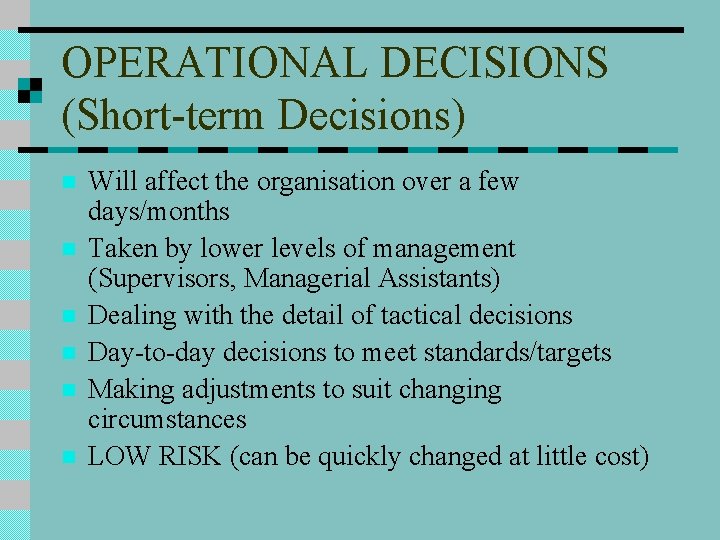 OPERATIONAL DECISIONS (Short-term Decisions)

Will affect the organisation over a few days/months

Taken by lower levels of management (Supervisors, Managerial Assistants)

Dealing with the detail of tactical decisions

Day-to-day decisions to meet standards/targets

Making adjustments to suit changing circumstances

LOW RISK (can be quickly changed at little cost)